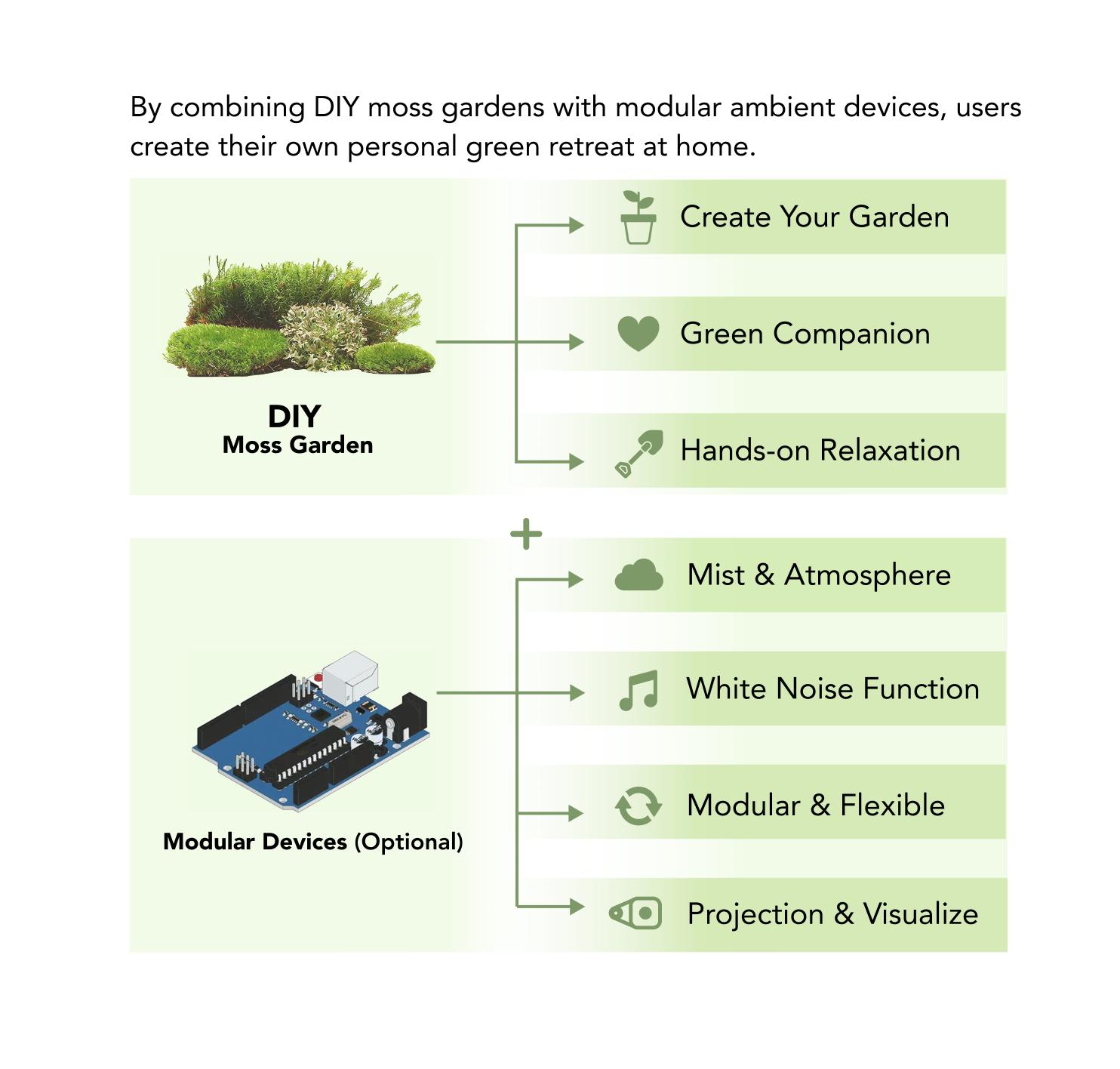 By combining DIY moss gardens with modular ambient devices, users create their own personal green retreat at home.

DIY
Moss Garden

Create Your Garden

Green Companion

Hands-on Relaxation

+

Modular Devices (Optional)

Mist & Atmosphere

White Noise Function

Modular & Flexible

Projection & Visualize